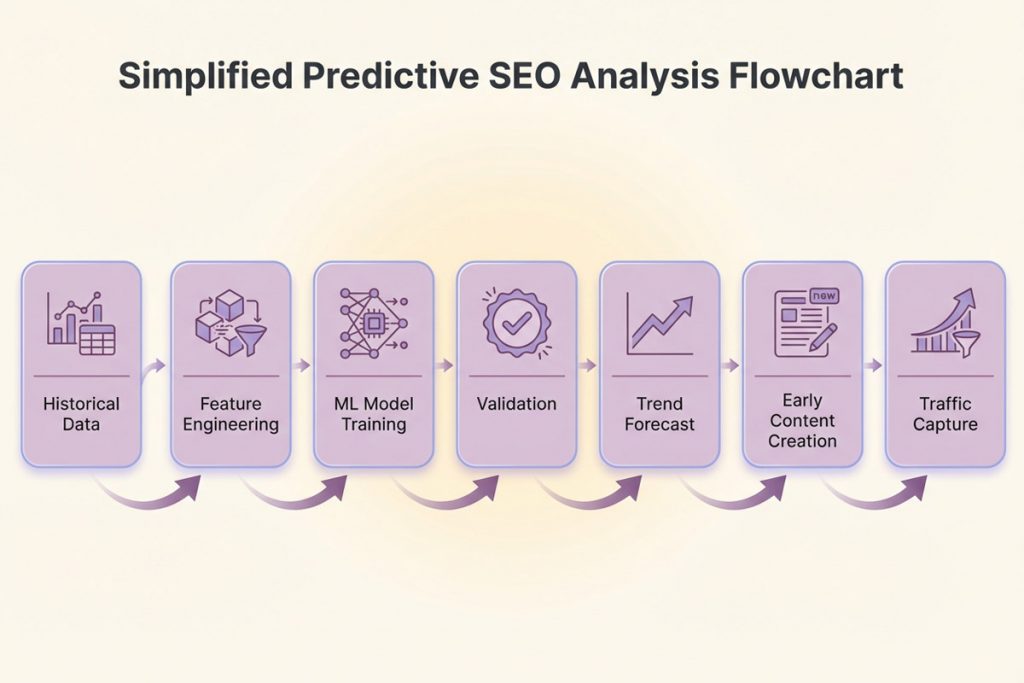 Simplified Predictive SEO Analysis Flowchart

Historical Data

Feature Engineering

ML Model Training

Validation

Trend Forecast

new

Early Content Creation

Traffic Capture